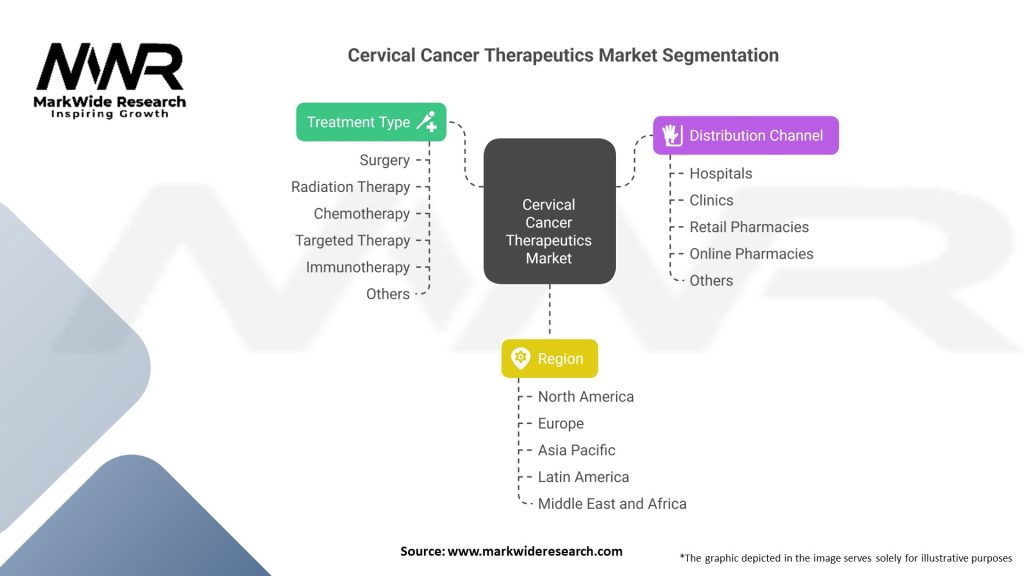 MWR
MarkWide Research
Inspiring Growth

Cervical Cancer Therapeutics Market Segmentation

Treatment Type
Surgery
Radiation Therapy
Chemotherapy
Targeted Therapy
Immunotherapy
Others

Cervical Cancer Therapeutics Market

Distribution Channel
Hospitals
Clinics
Retail Pharmacies
Online Pharmacies
Others

Region
North America
Europe
Asia Pacific
Latin America
Middle East and Africa

Source: www.markwideresearch.com

*The graphic depicted in the image serves solely for illustrative purposes